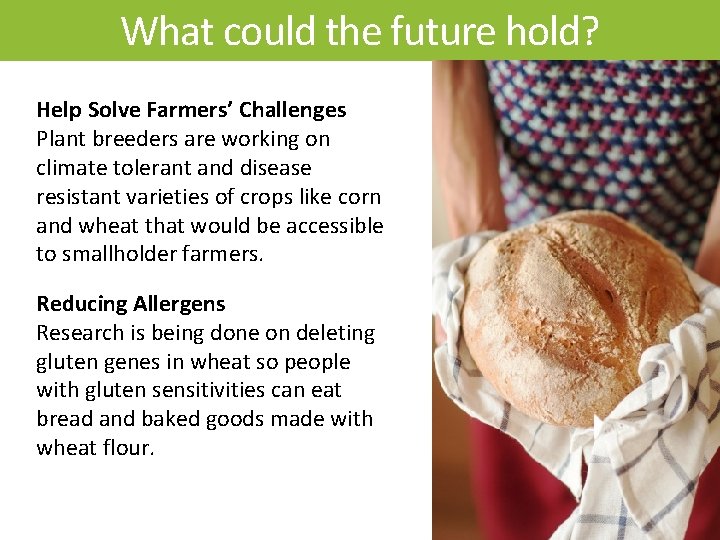 What could the future hold?

Help Solve Farmers' Challenges
Plant breeders are working on climate tolerant and disease resistant varieties of crops like corn and wheat that would be accessible to smallholder farmers.

Reducing Allergens
Research is being done on deleting gluten genes in wheat so people with gluten sensitivities can eat bread and baked goods made with wheat flour.